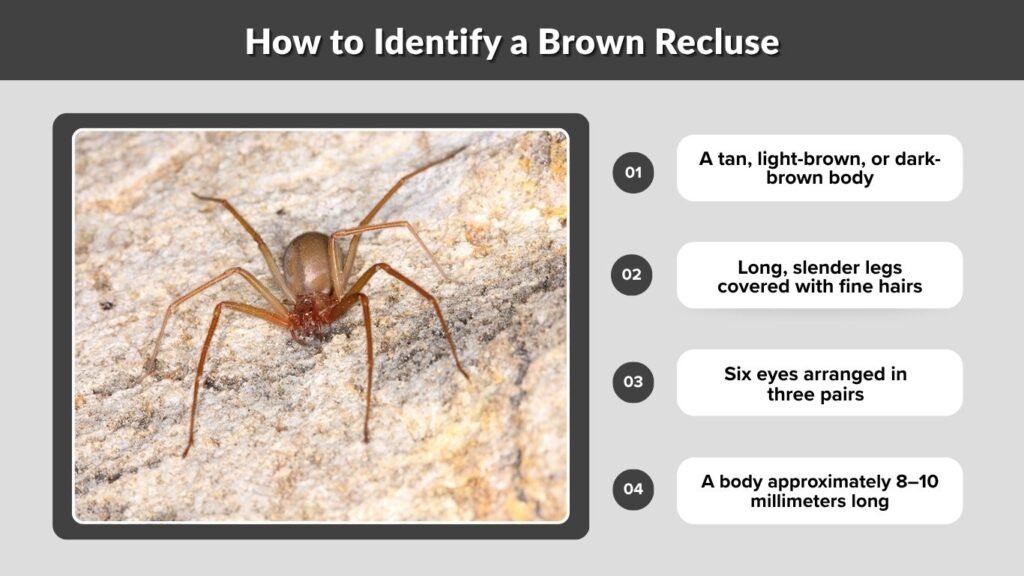 How to Identify a Brown Recluse

01
A tan, light-brown, or dark-brown body

02
Long, slender legs covered with fine hairs

03
Six eyes arranged in three pairs

04
A body approximately 8–10 millimeters long